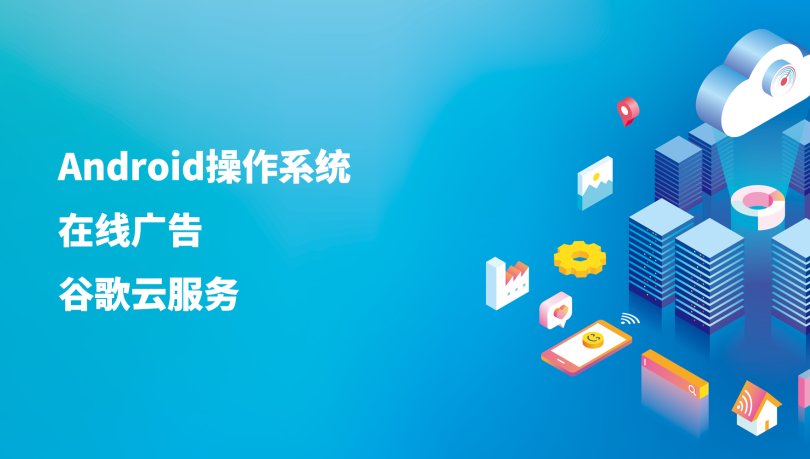 Android操作系统

在线广告

谷歌云服务